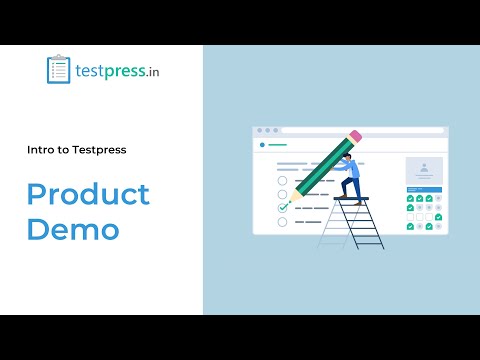 testpress.in

Intro to Testpress

Product Demo